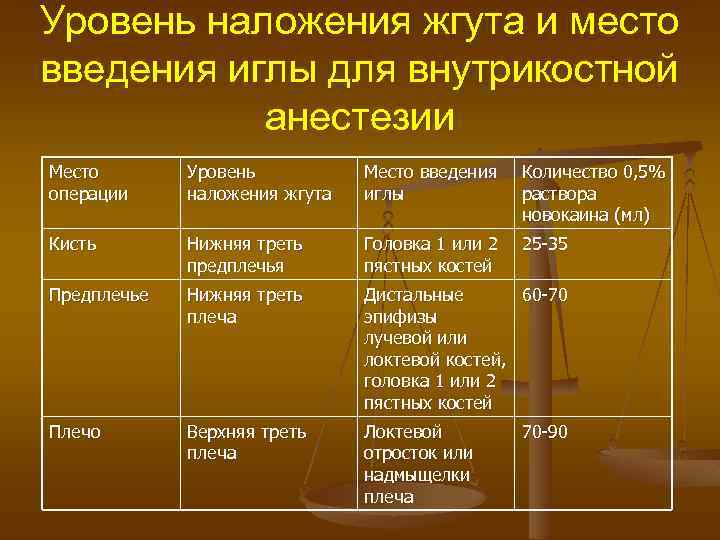 Уровень наложения жгута и место введения иглы для внутрикостной анестезии

| Место операции | Уровень наложения жгута | Место введения иглы | Количество 0,5% раствора новокаина (мл) |
|---|---|---|---|
| Кисть | Нижняя треть предплечья | Головка 1 или 2 пястных костей | 25-35 |
| Предплечье | Нижняя треть плеча | Дистальные эпифизы лучевой или локтевой костей, головка 1 или 2 пястных костей | 60-70 |
| Плечо | Верхняя треть плеча | Локтевой отросток или надмыщелки плеча | 70-90 |